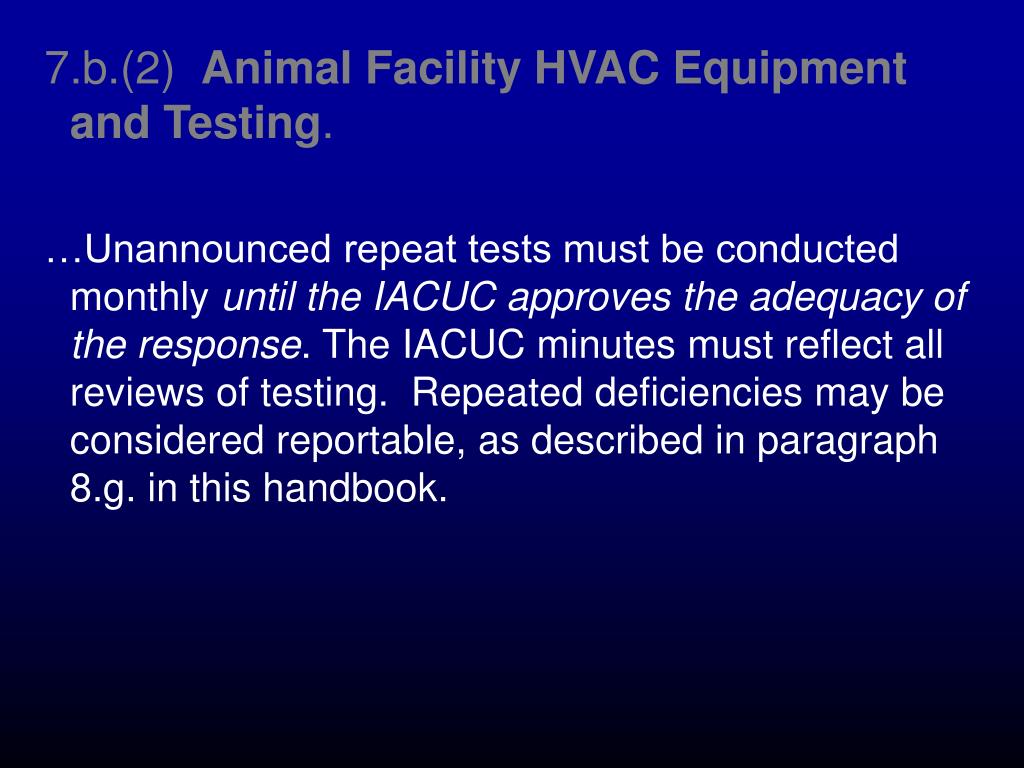 7.b.(2) Animal Facility HVAC Equipment and Testing.

…Unannounced repeat tests must be conducted monthly until the IACUC approves the adequacy of the response. The IACUC minutes must reflect all reviews of testing. Repeated deficiencies may be considered reportable, as described in paragraph 8.g. in this handbook.